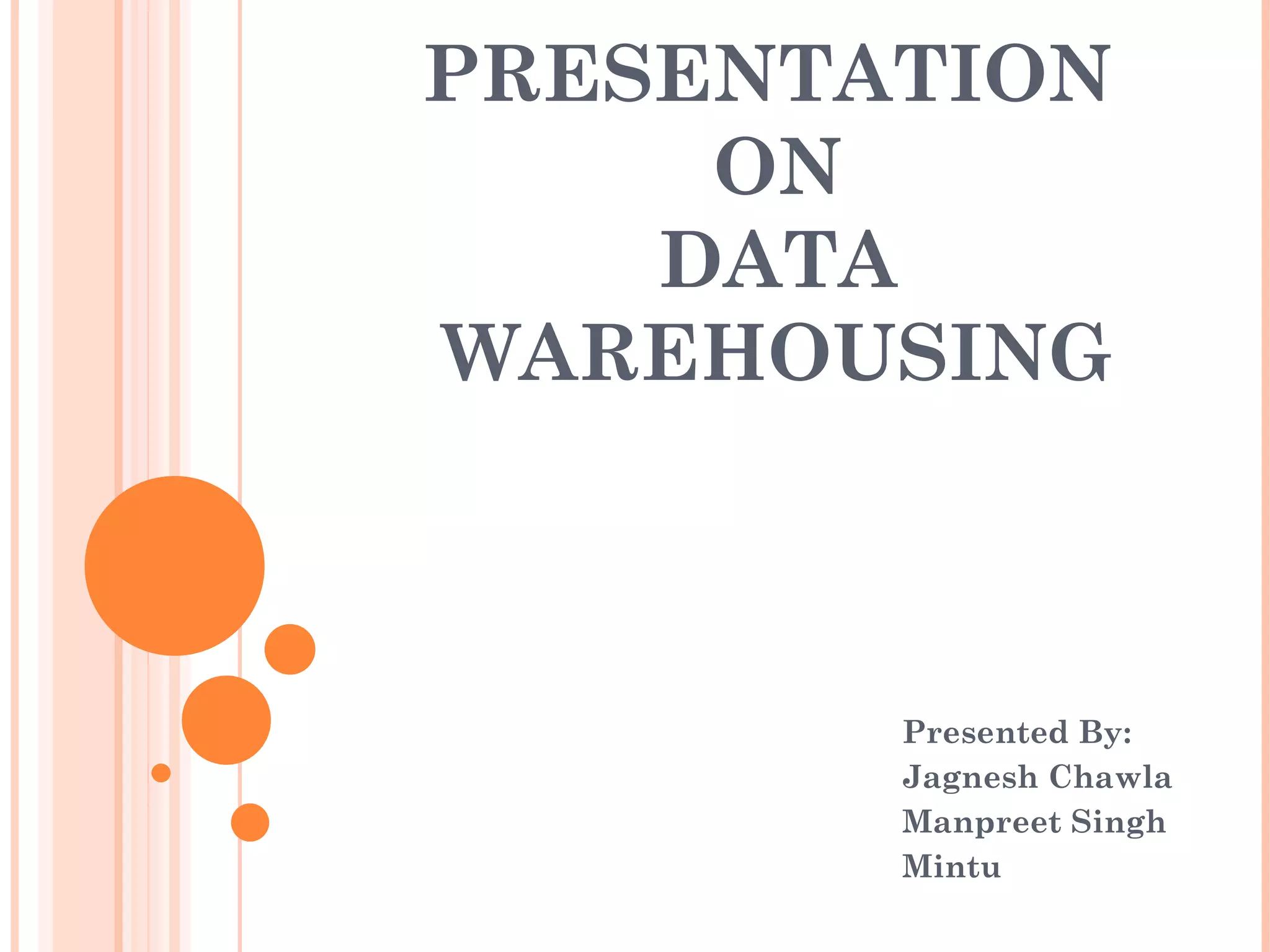 PRESENTATION
ON
DATA
WAREHOUSING

Presented By:
Jagnesh Chawla
Manpreet Singh
Mintu